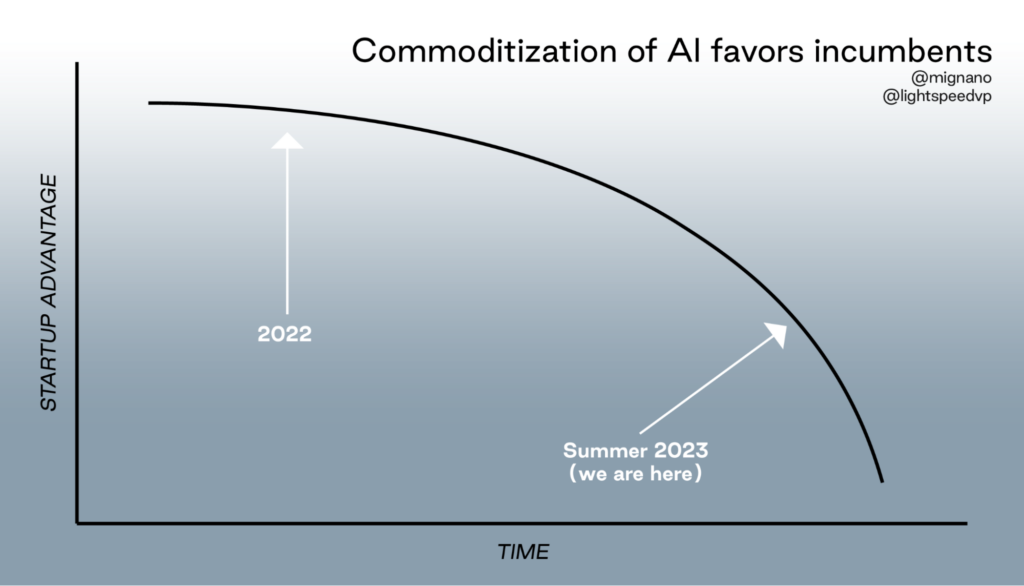 Commoditization of AI favors incumbents

@mignano
@lightspeedvp

STARTUP ADVANTAGE

2022

Summer 2023
(we are here)

TIME